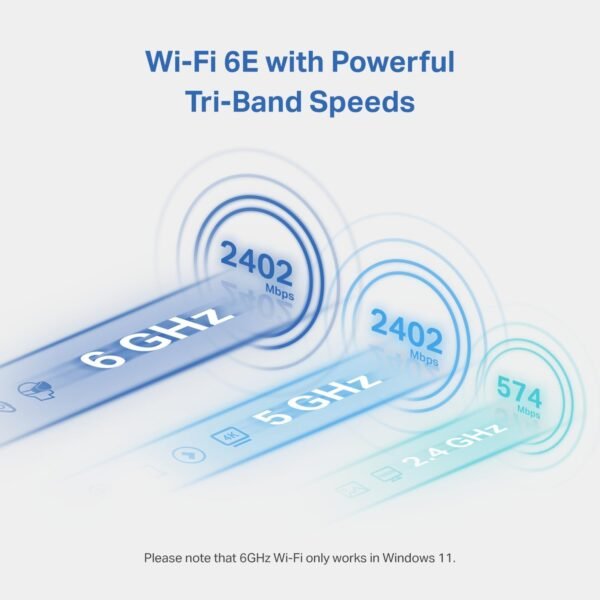 Wi-Fi 6E with Powerful Tri-Band Speeds

2402 Mbps

6 GHz

2402 Mbps

5 GHz

4K

574 Mbps

2.4 GHz

Please note that 6GHz Wi-Fi only works in Windows 11.